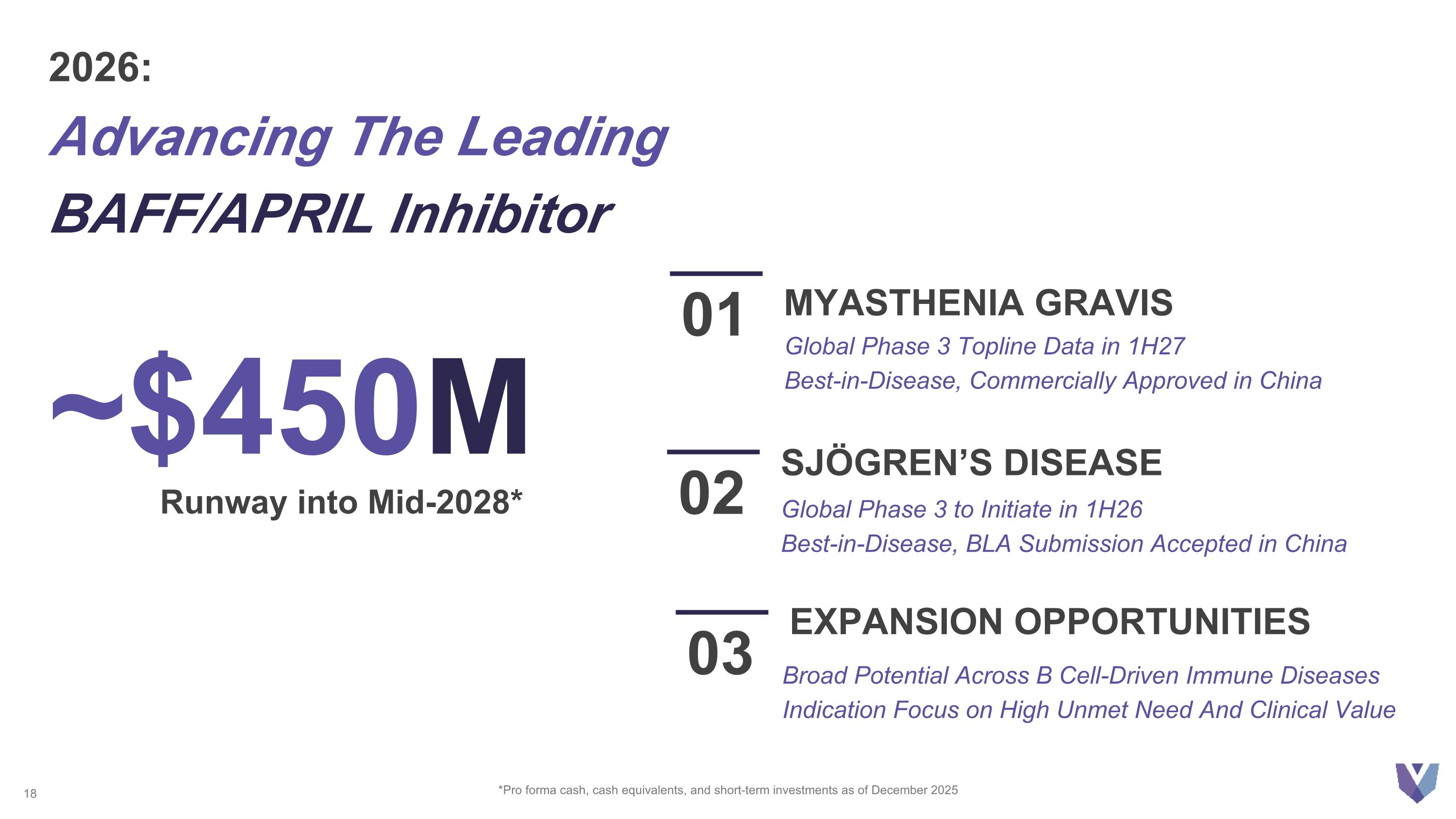 2026:

Advancing The Leading

BAFF/APRIL Inhibitor

~$450M

Runway into Mid-2028*

01 MYASTHENIA GRAVIS

Global Phase 3 Topline Data in 1H27

Best-in-Disease, Commercially Approved in China

02 SJÖGREN'S DISEASE

Global Phase 3 to Initiate in 1H26

Best-in-Disease, BLA Submission Accepted in China

03 EXPANSION OPPORTUNITIES

Broad Potential Across B Cell-Driven Immune Diseases

Indication Focus on High Unmet Need And Clinical Value

18

*Pro forma cash, cash equivalents, and short-term investments as of December 2025